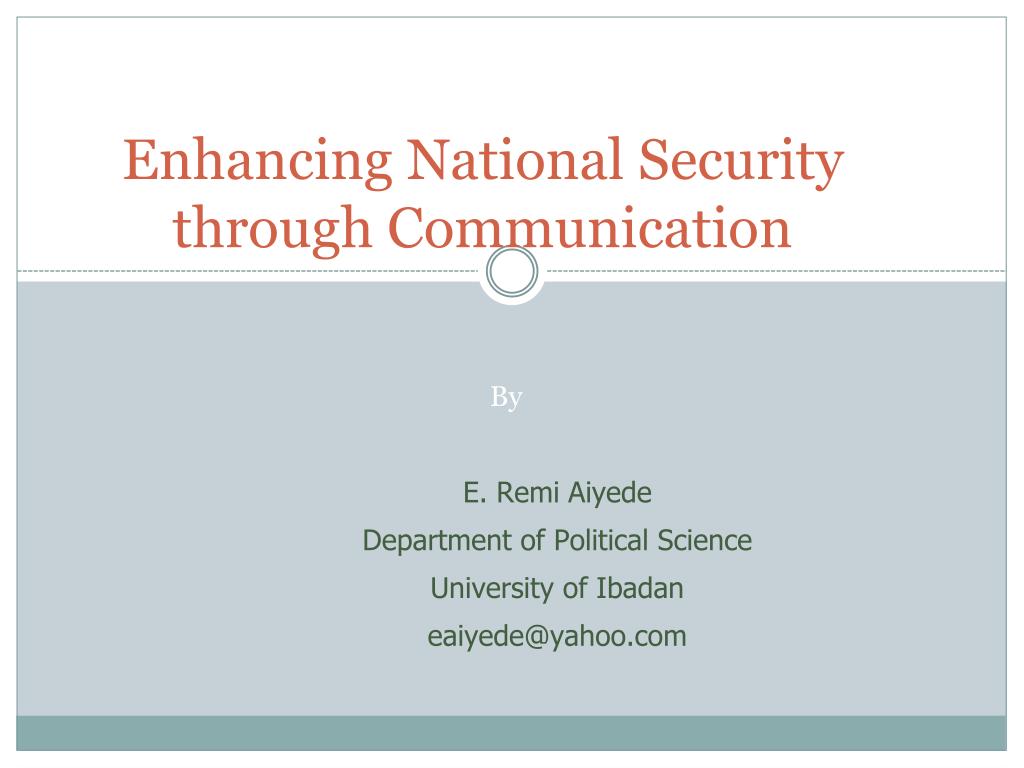 Enhancing National Security through Communication

By

E. Remi Aiyede
Department of Political Science
University of Ibadan
eaiyede@yahoo.com